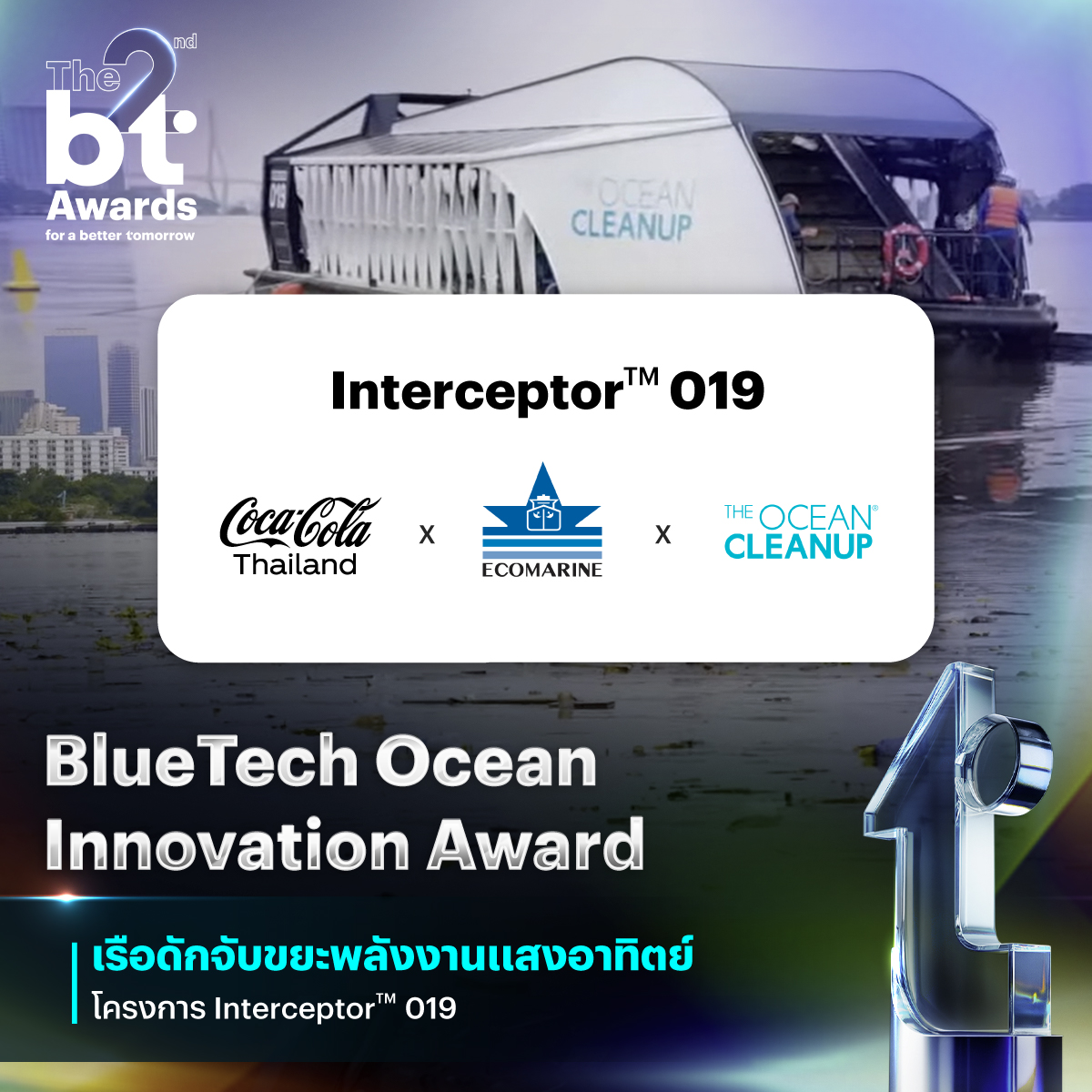 The 2nd bt Awards
for a better tomorrow

019

THE OCEAN CLEANUP

Interceptor™ 019

Coca-Cola Thailand x ECOMARINE x THE OCEAN CLEANUP

BlueTech Ocean Innovation Award

เรือดักจับขยะพลังงานแสงอาทิตย์
โครงการ Interceptor™ 019